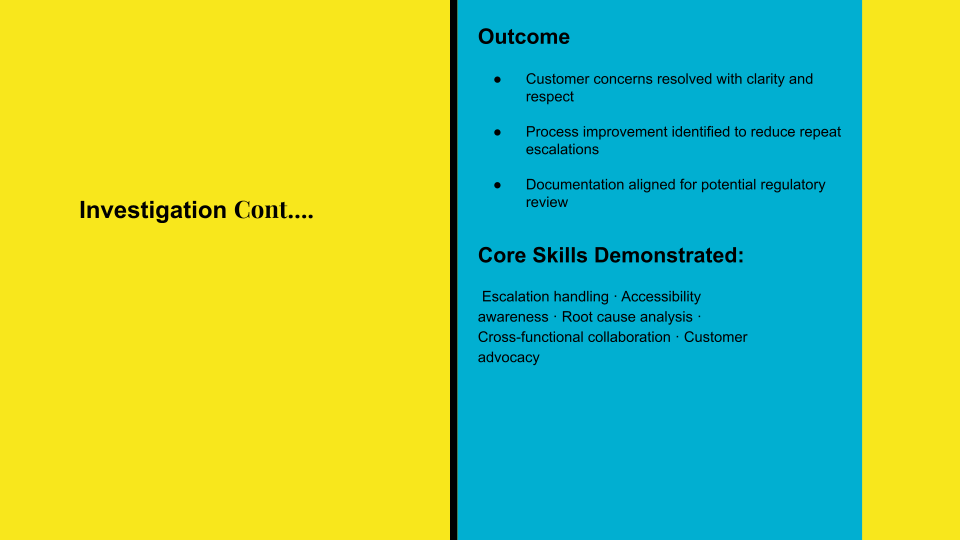 Investigation Cont....

Outcome

● Customer concerns resolved with clarity and respect

● Process improvement identified to reduce repeat escalations

● Documentation aligned for potential regulatory review

Core Skills Demonstrated:

Escalation handling · Accessibility awareness · Root cause analysis · Cross-functional collaboration · Customer advocacy